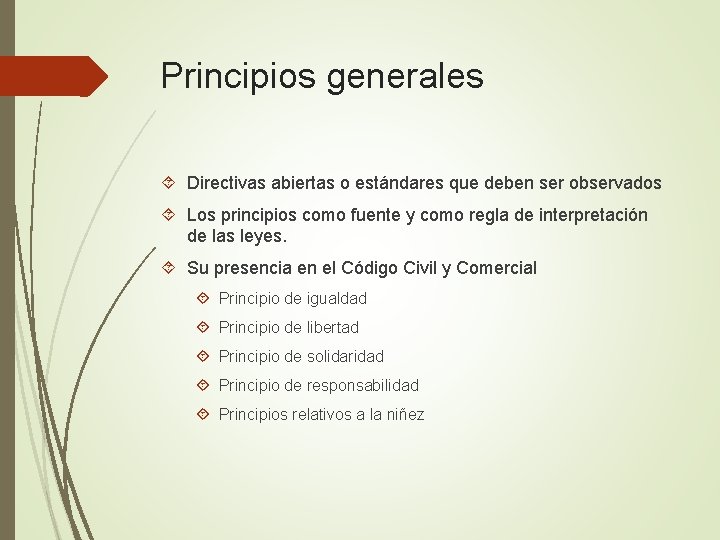 Principios generales

Directivas abiertas o estándares que deben ser observados

Los principios como fuente y como regla de interpretación de las leyes.

Su presencia en el Código Civil y Comercial

Principio de igualdad

Principio de libertad

Principio de solidaridad

Principio de responsabilidad

Principios relativos a la niñez